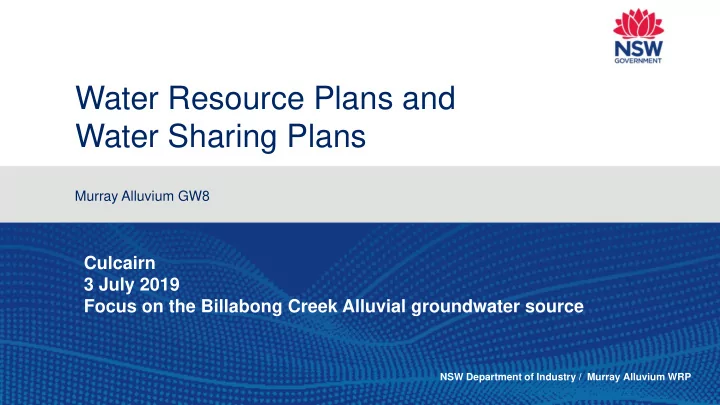 NSW
GOVERNMENT

Water Resource Plans and Water Sharing Plans

Murray Alluvium GW8

Culcairn
3 July 2019
Focus on the Billabong Creek Alluvial groundwater source

NSW Department of Industry / Murray Alluvium WRP